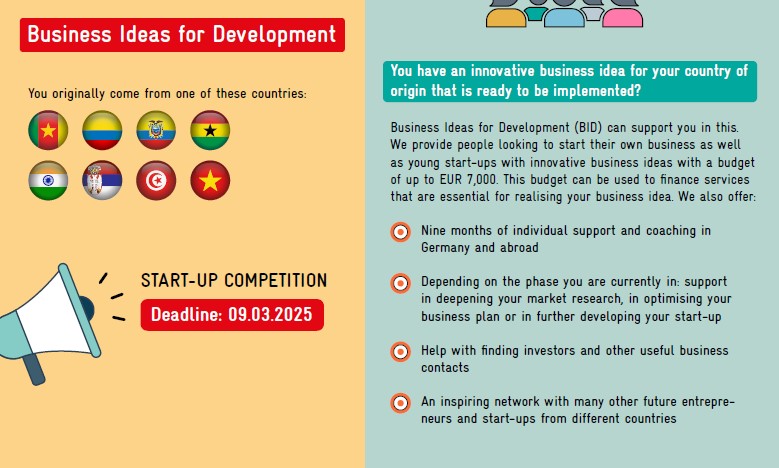 Business Ideas for Development

You originally come from one of these countries:

START-UP COMPETITION

Deadline: 09.03.2025

You have an innovative business idea for your country of origin that is ready to be implemented?

Business Ideas for Development (BID) can support you in this. We provide people looking to start their own business as well as young start-ups with innovative business ideas with a budget of up to EUR 7,000. This budget can be used to finance services that are essential for realising your business idea. We also offer:

Nine months of individual support and coaching in Germany and abroad

Depending on the phase you are currently in: support in deepening your market research, in optimising your business plan or in further developing your start-up

Help with finding investors and other useful business contacts

An inspiring network with many other future entrepreneurs and start-ups from different countries